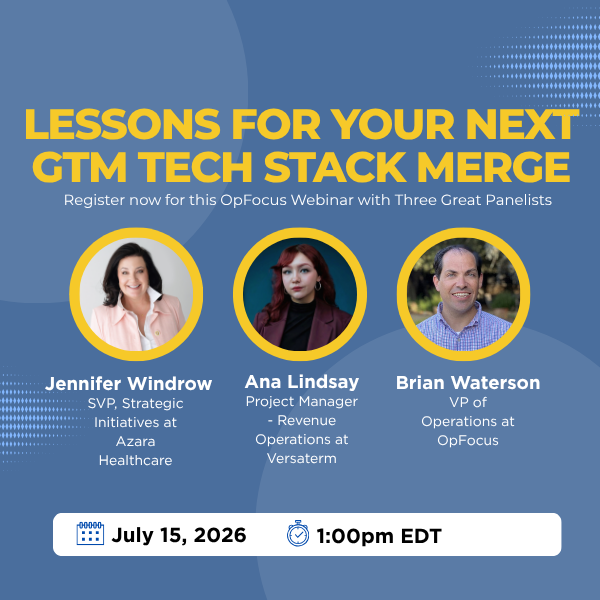 LESSONS FOR YOUR NEXT GTM TECH STACK MERGE

Register now for this OpFocus Webinar with Three Great Panelists

Jennifer Windrow
SVP, Strategic Initiatives at Azara Healthcare

Ana Lindsay
Project Manager - Revenue Operations at Versaterm

Brian Waterson
VP of Operations at OpFocus

July 15, 2026 1:00pm EDT